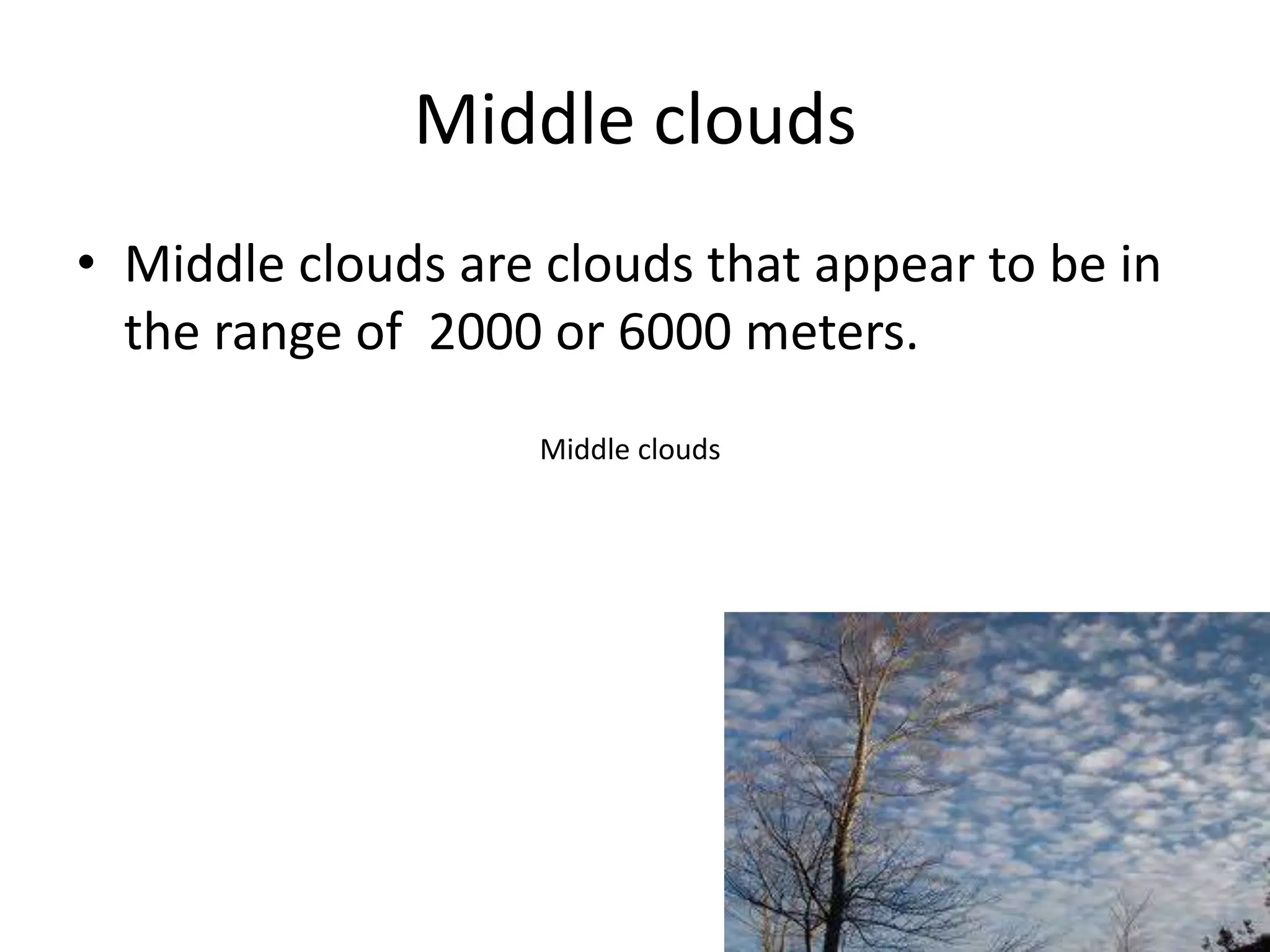 Middle clouds

• Middle clouds are clouds that appear to be in the range of 2000 or 6000 meters.

Middle clouds